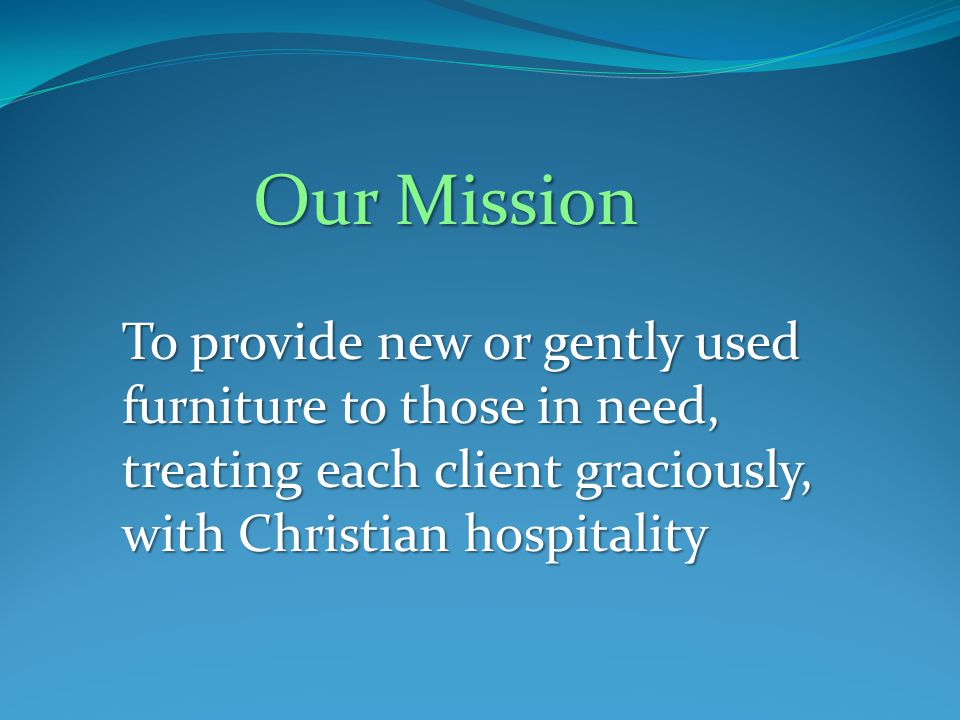 Our Mission

To provide new or gently used furniture to those in need, treating each client graciously, with Christian hospitality